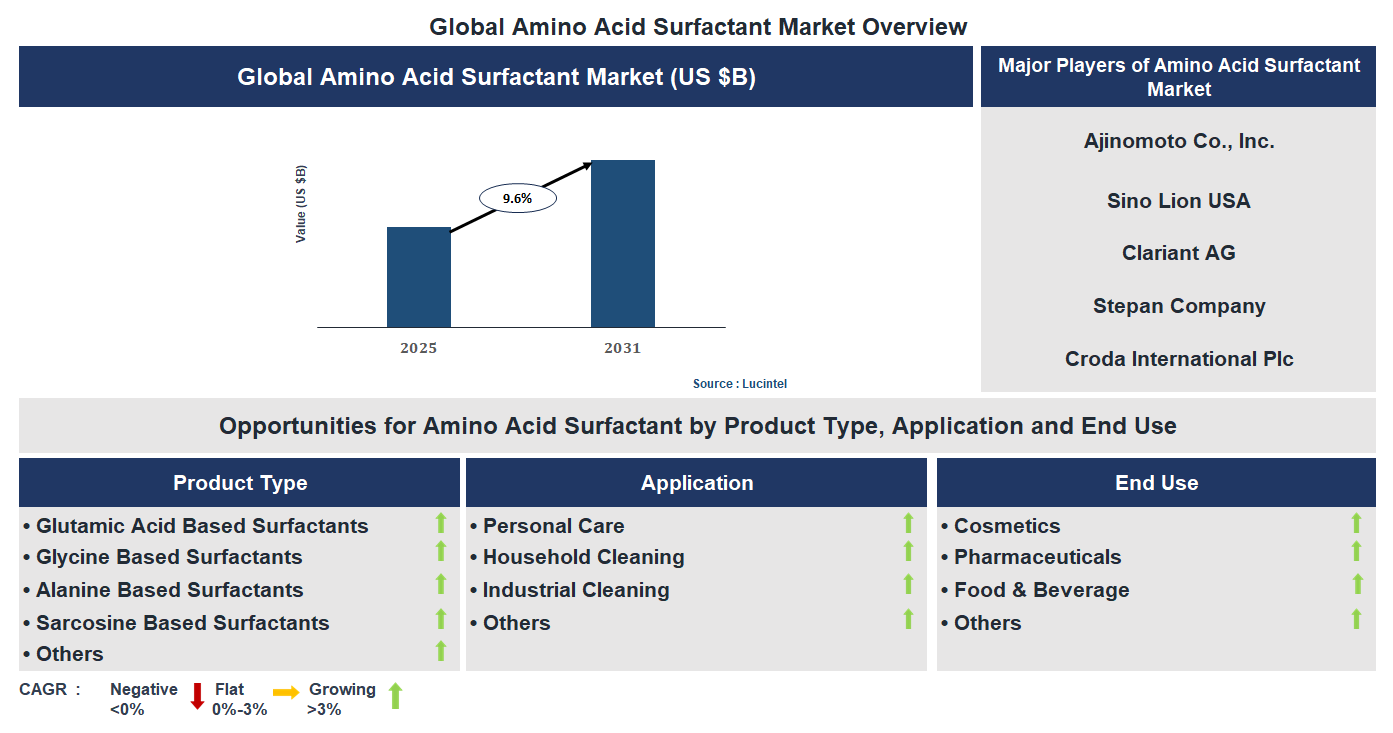 Global Amino Acid Surfactant Market Overview

Global Amino Acid Surfactant Market (US $B)

Value (US $B)

9.6%

2025

2031

Source : Lucintel

Major Players of Amino Acid Surfactant Market

Ajinomoto Co., Inc.

Sino Lion USA

Clariant AG

Stepan Company

Croda International Plc

Opportunities for Amino Acid Surfactant by Product Type, Application and End Use

Product Type

• Glutamic Acid Based Surfactants
• Glycine Based Surfactants
• Alanine Based Surfactants
• Sarcosine Based Surfactants
• Others

Application

• Personal Care
• Household Cleaning
• Industrial Cleaning
• Others

End Use

• Cosmetics
• Pharmaceuticals
• Food & Beverage
• Others

CAGR : Negative <0% Flat 0%-3% Growing >3%